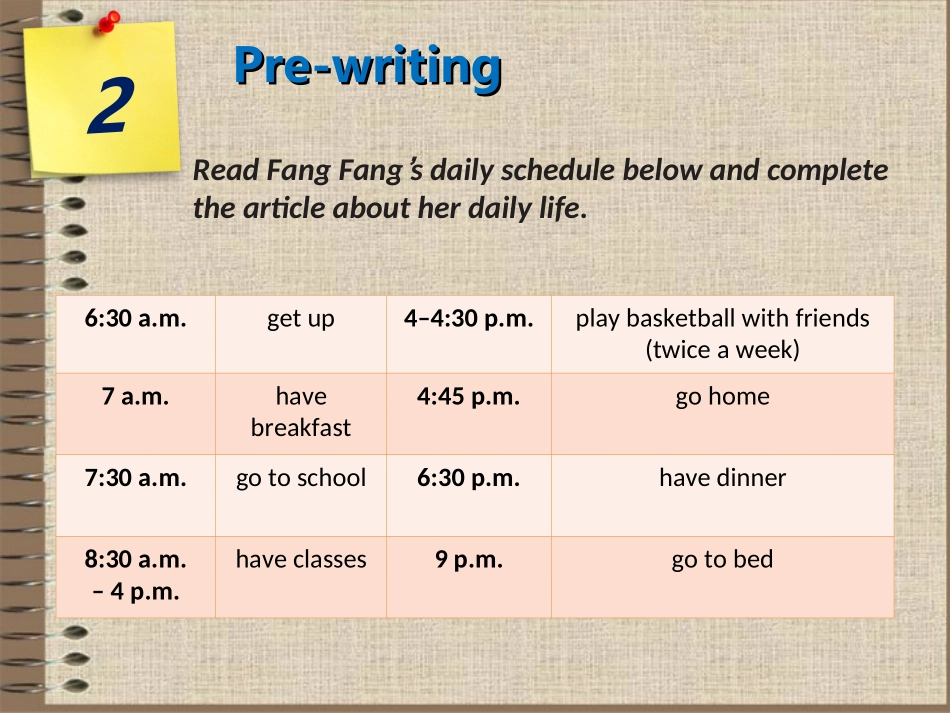 2

Pre-writing

Read Fang Fang's daily schedule below and complete the article about her daily life.

| 6:30 a.m. | get up | 4–4:30 p.m. | play basketball with friends (twice a week) |
|---|---|---|---|
| 7 a.m. | have breakfast | 4:45 p.m. | go home |
| 7:30 a.m. | go to school | 6:30 p.m. | have dinner |
| 8:30 a.m. – 4 p.m. | have classes | 9 p.m. | go to bed |